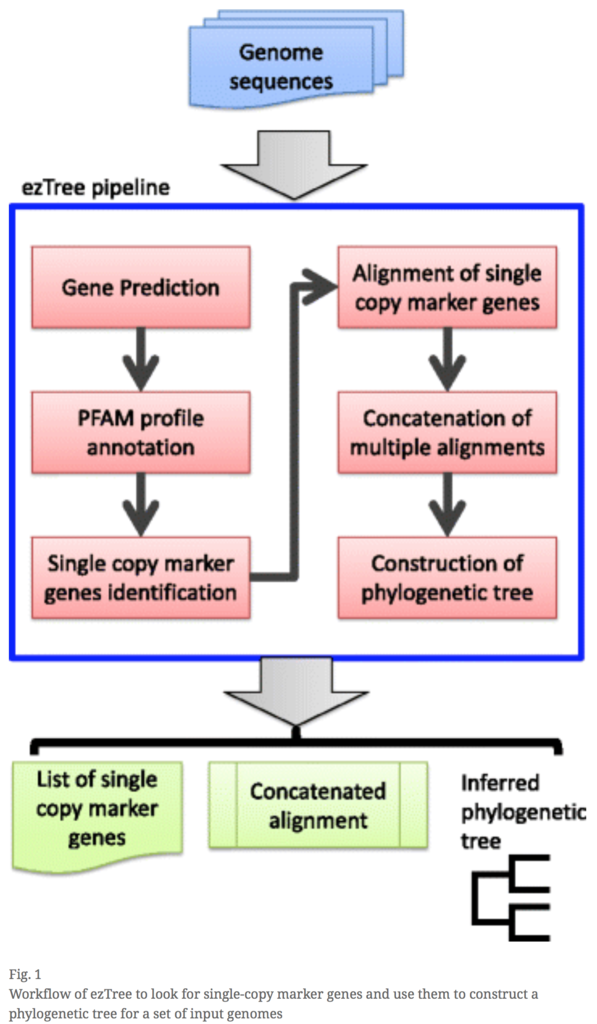 Genome sequences

ezTree pipeline

Gene Prediction

PFAM profile annotation

Single copy marker genes identification

Alignment of single copy marker genes

Concatenation of multiple alignments

Construction of phylogenetic tree

List of single copy marker genes

Concatenated alignment

Inferred phylogenetic tree

Fig. 1
Workflow of ezTree to look for single-copy marker genes and use them to construct a phylogenetic tree for a set of input genomes